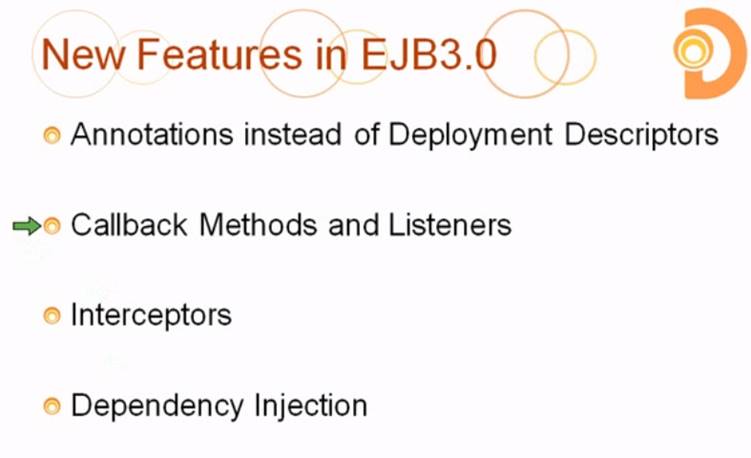 New Features in EJB3.0

Annotations instead of Deployment Descriptors

Callback Methods and Listeners

Interceptors

Dependency Injection